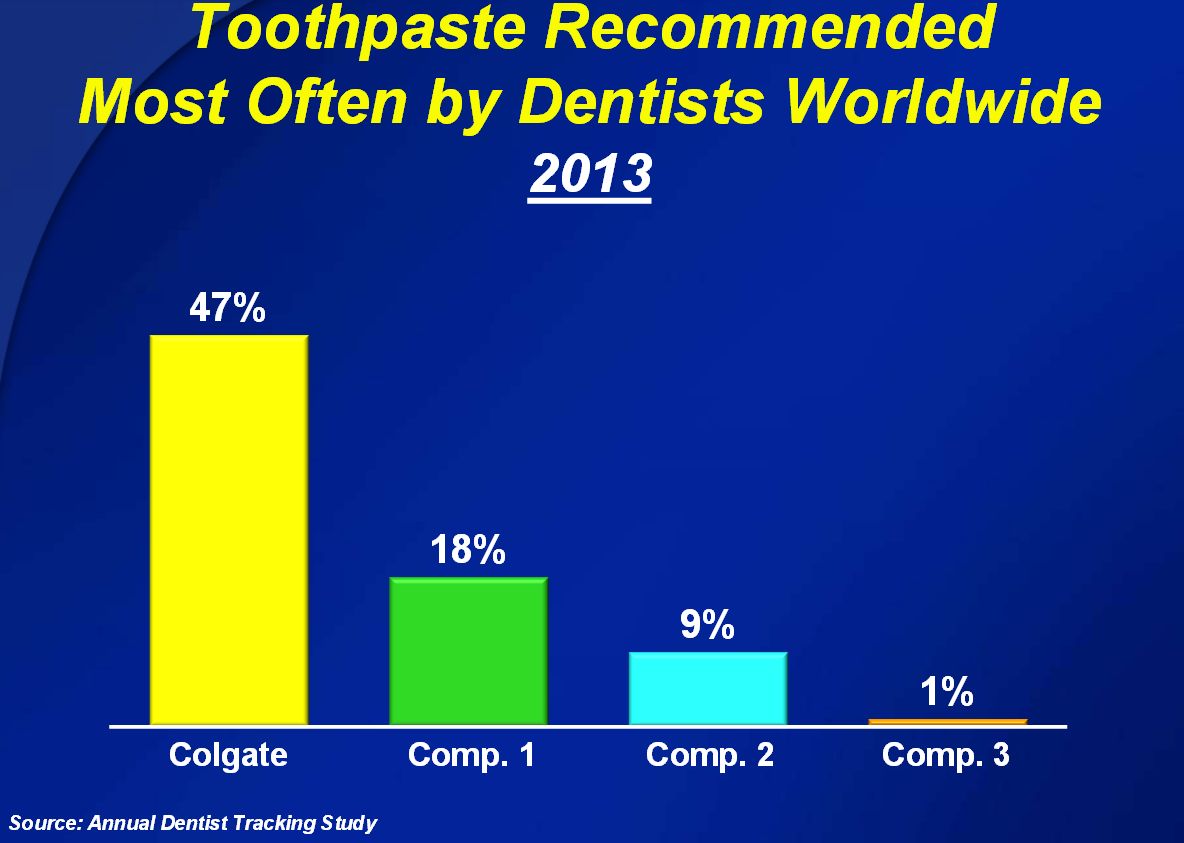 Toothpaste Recommended Most Often by Dentists Worldwide

2013

47%

18%

9%

1%

Colgate

Comp. 1

Comp. 2

Comp. 3

Source: Annual Dentist Tracking Study